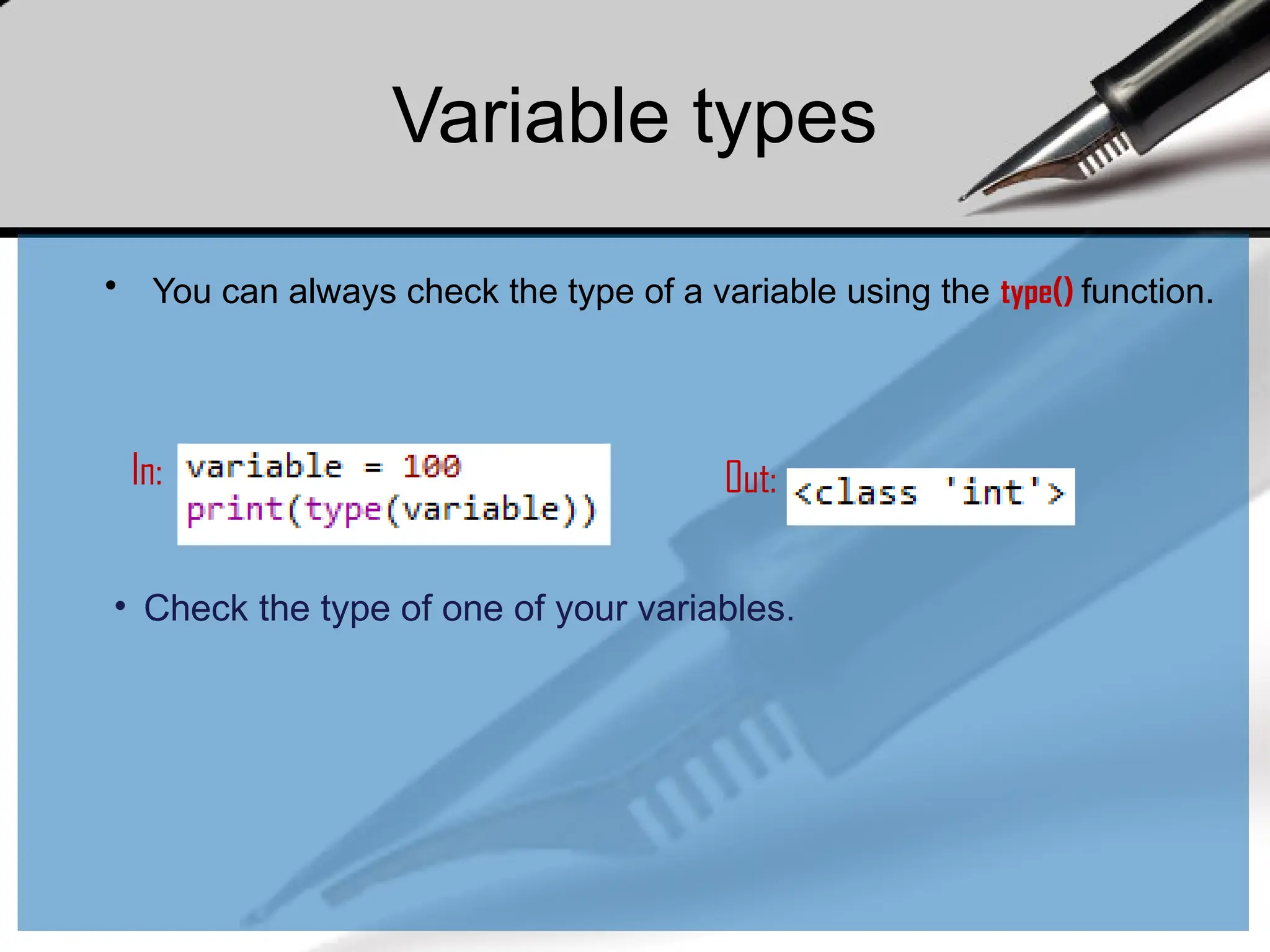 Variable types

• You can always check the type of a variable using the type() function.

In: variable = 100
print(type(variable))

Out: <class 'int'>

• Check the type of one of your variables.